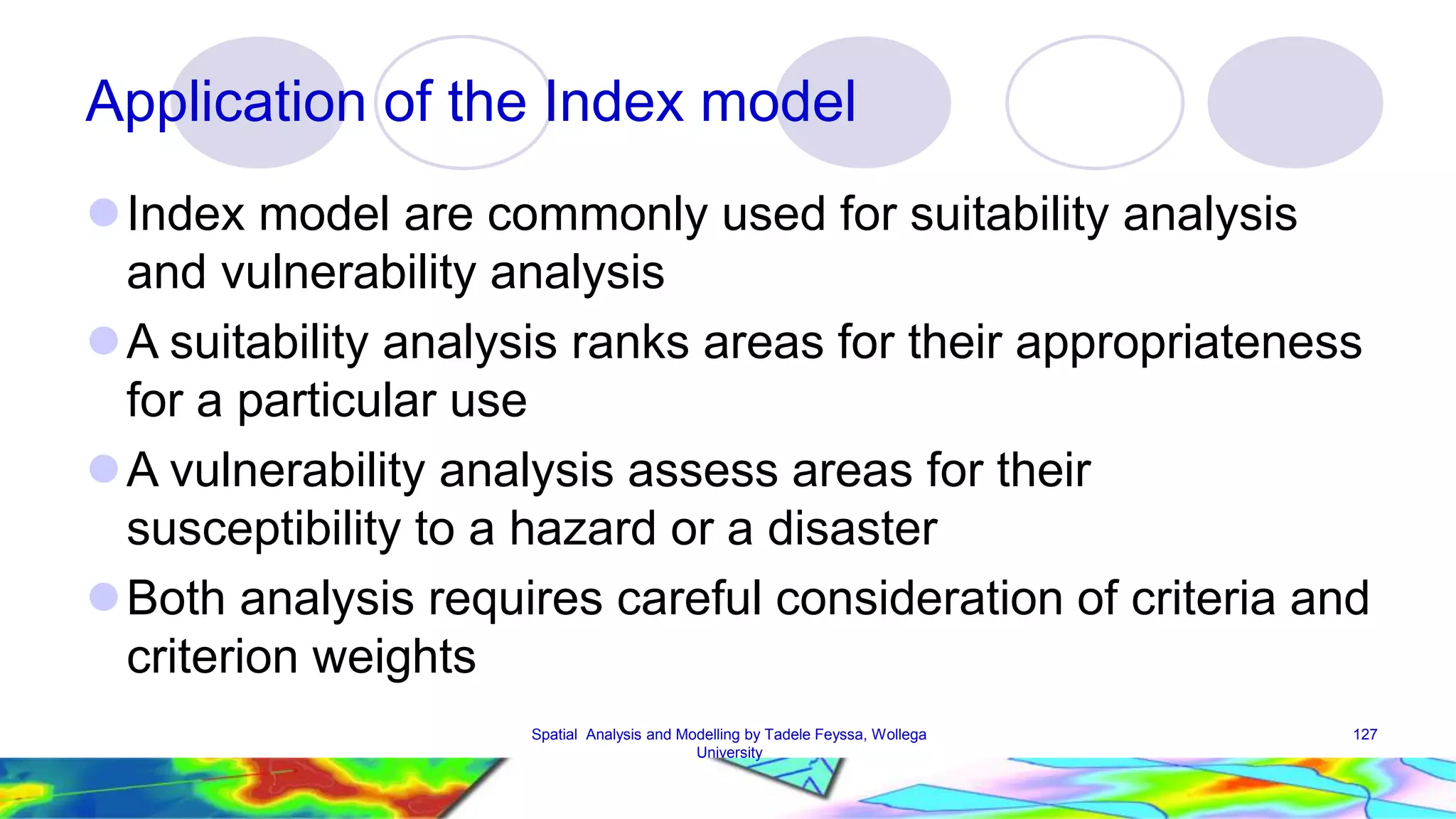 Application of the Index model

Index model are commonly used for suitability analysis and vulnerability analysis

A suitability analysis ranks areas for their appropriateness for a particular use

A vulnerability analysis assess areas for their susceptibility to a hazard or a disaster

Both analysis requires careful consideration of criteria and criterion weights

Spatial Analysis and Modelling by Tadele Feyssa, Wollega University

127